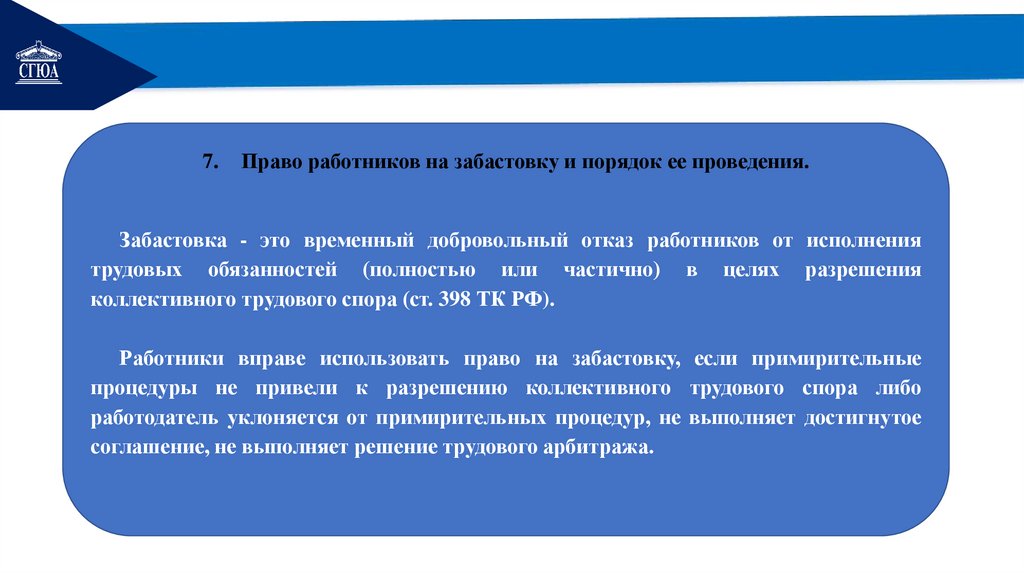 СГЮА

7. Право работников на забастовку и порядок ее проведения.

Забастовка - это временный добровольный отказ работников от исполнения трудовых обязанностей (полностью или частично) в целях разрешения коллективного трудового спора (ст. 398 ТК РФ).

Работники вправе использовать право на забастовку, если примирительные процедуры не привели к разрешению коллективного трудового спора либо работодатель уклоняется от примирительных процедур, не выполняет достигнутое соглашение, не выполняет решение трудового арбитража.